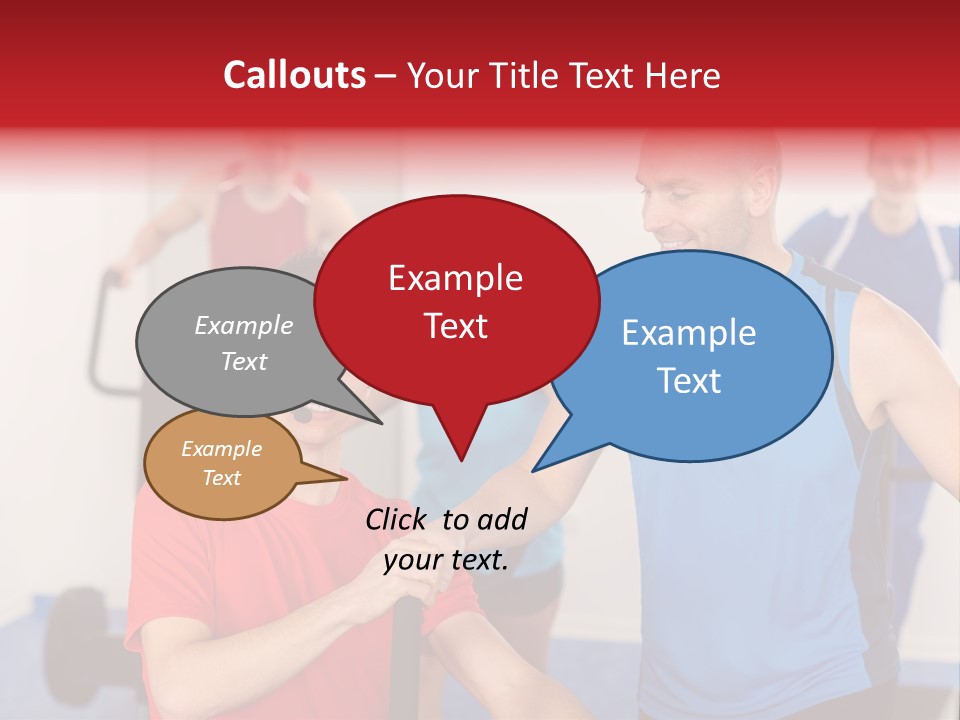 Callouts – Your Title Text Here

Example Text

Example Text

Example Text

Example Text

Click to add your text.